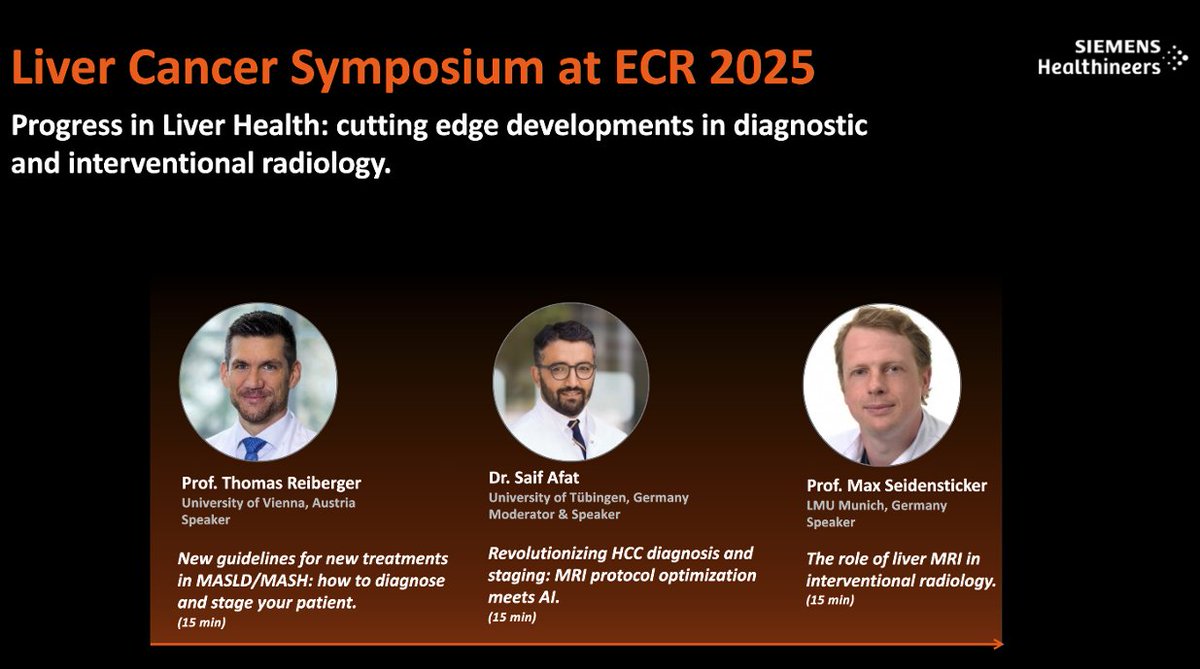 Liver Cancer Symposium at ECR 2025

SIEMENS Healthineers

Progress in Liver Health: cutting edge developments in diagnostic and interventional radiology.

Prof. Thomas Reiberger
University of Vienna, Austria
Speaker

New guidelines for new treatments in MASLD/MASH: how to diagnose and stage your patient.
(15 min)

Dr. Saif Afat
University of Tübingen, Germany
Moderator & Speaker

Revolutionizing HCC diagnosis and staging: MRI protocol optimization meets AI.
(15 min)

Prof. Max Seidensticker
LMU Munich, Germany
Speaker

The role of liver MRI in interventional radiology.
(15 min)